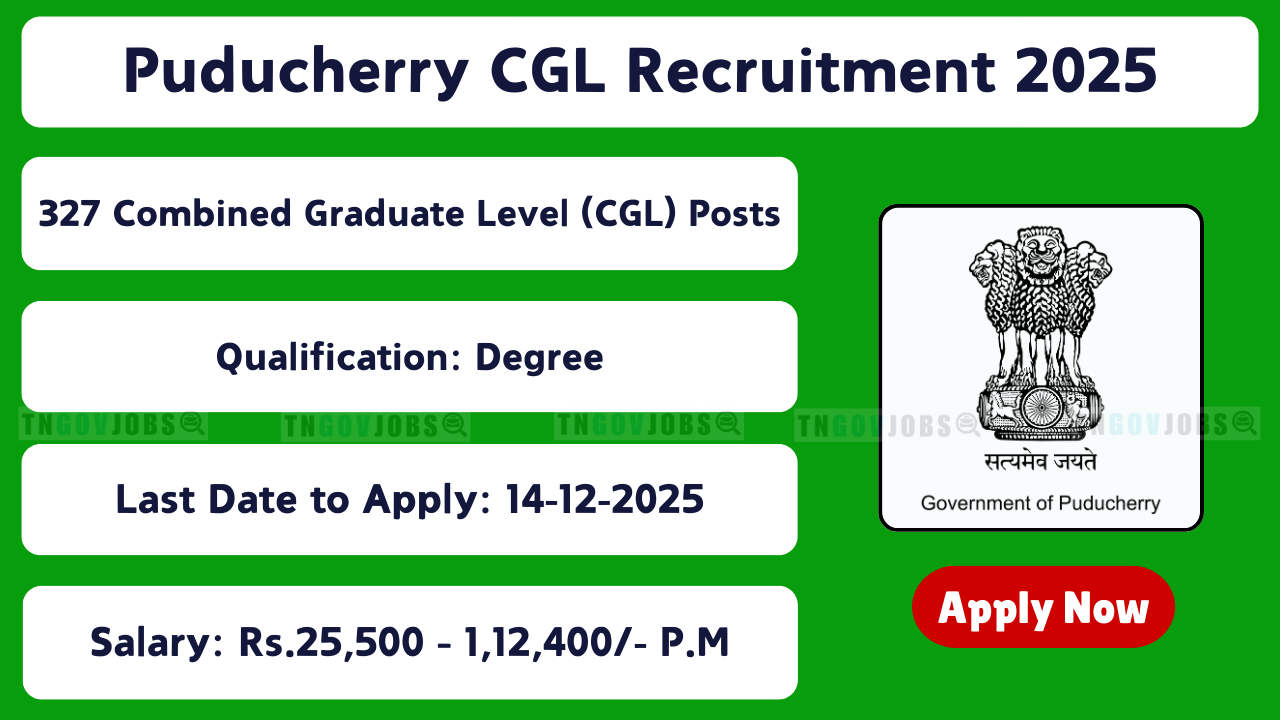 Puducherry CGL Recruitment 2025

327 Combined Graduate Level (CGL) Posts

Qualification: Degree

TNGOVJOBS TNGOVJOBS TNGOVJOBS TNGOVJOBS TNGOVJOBS

Last Date to Apply: 14-12-2025

Salary: Rs.25,500 - 1,12,400/- P.M

सत्यमेव जयते

Government of Puducherry

Apply Now